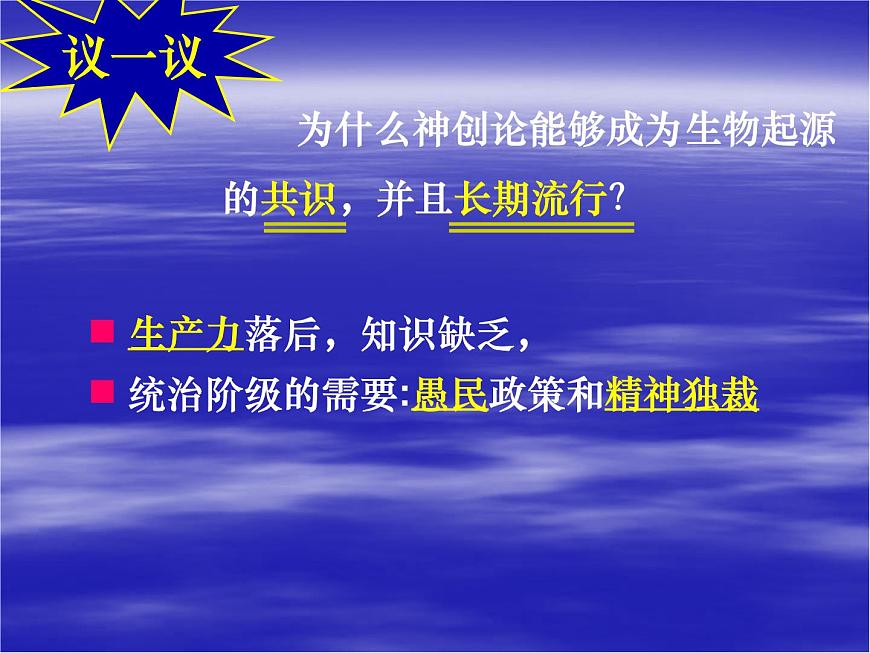 议一议

为什么神创论能够成为生物起源的共识，并且长期流行？

■ 生产力落后，知识缺乏，
■ 统治阶级的需要:愚民政策和精神独裁